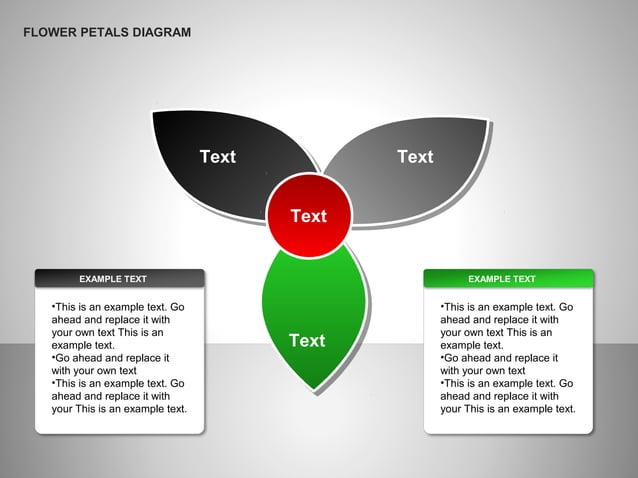 FLOWER PETALS DIAGRAM

Text

Text

Text

Text

EXAMPLE TEXT

•This is an example text. Go ahead and replace it with your own text This is an example text.
•Go ahead and replace it with your own text
•This is an example text. Go ahead and replace it with your This is an example text.

EXAMPLE TEXT

•This is an example text. Go ahead and replace it with your own text This is an example text.
•Go ahead and replace it with your own text
•This is an example text. Go ahead and replace it with your This is an example text.